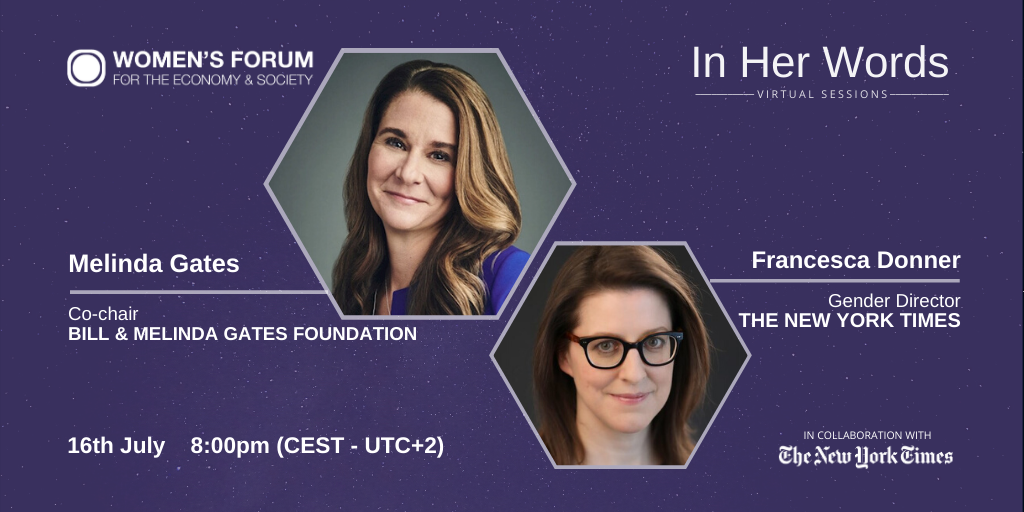 WOMEN'S FORUM
FOR THE ECONOMY & SOCIETY

In Her Words
VIRTUAL SESSIONS

Melinda Gates

Co-chair
BILL & MELINDA GATES FOUNDATION

Francesca Donner

Gender Director
THE NEW YORK TIMES

16th July 8:00pm (CEST - UTC+2)

IN COLLABORATION WITH
The New York Times